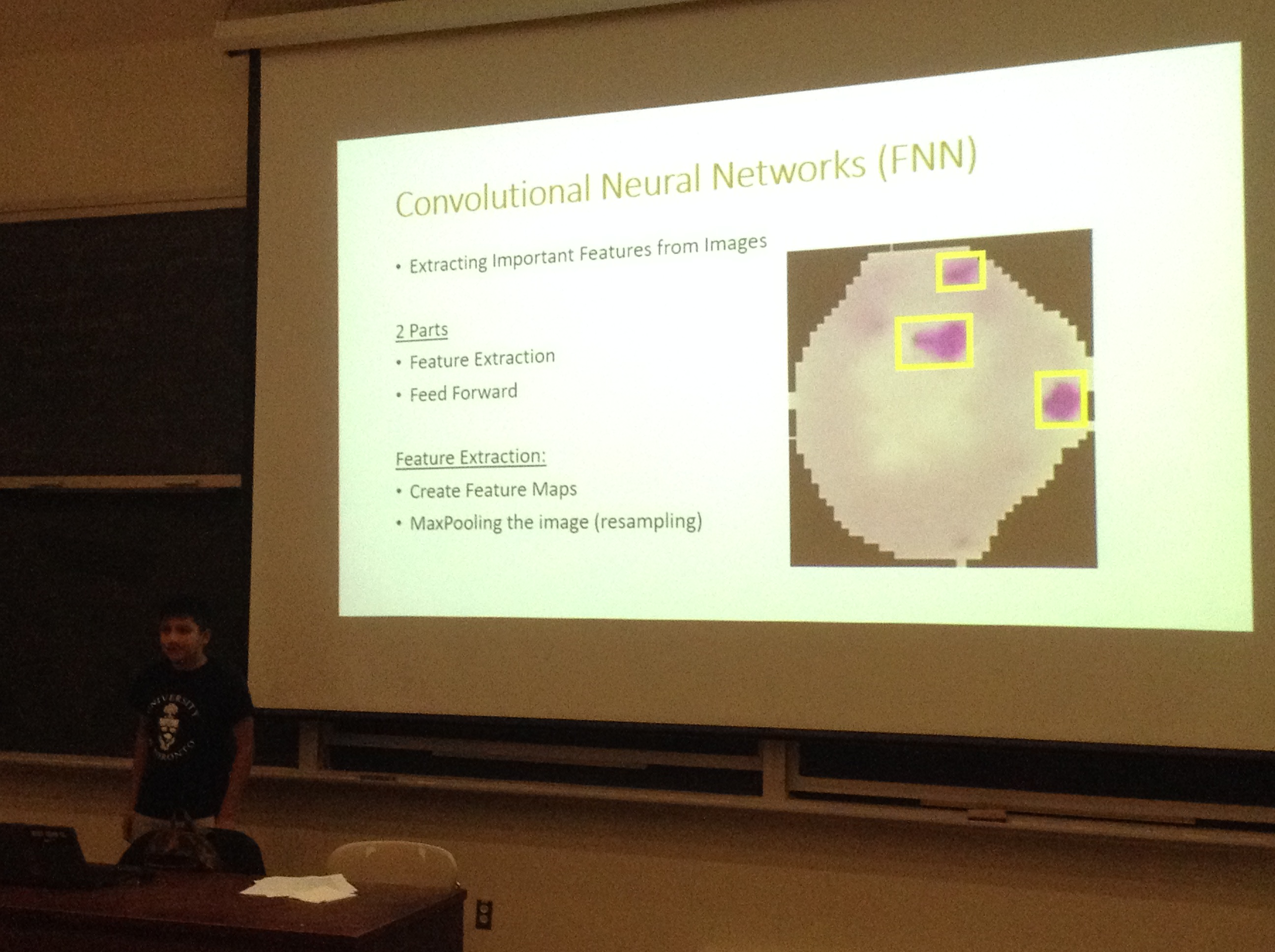 Convolutional Neural Networks (FNN)

• Extracting Important Features from Images

2 Parts
• Feature Extraction
• Feed Forward

Feature Extraction:
• Create Feature Maps
• MaxPooling the image (resampling)

UNIVERSITY
TORONTO